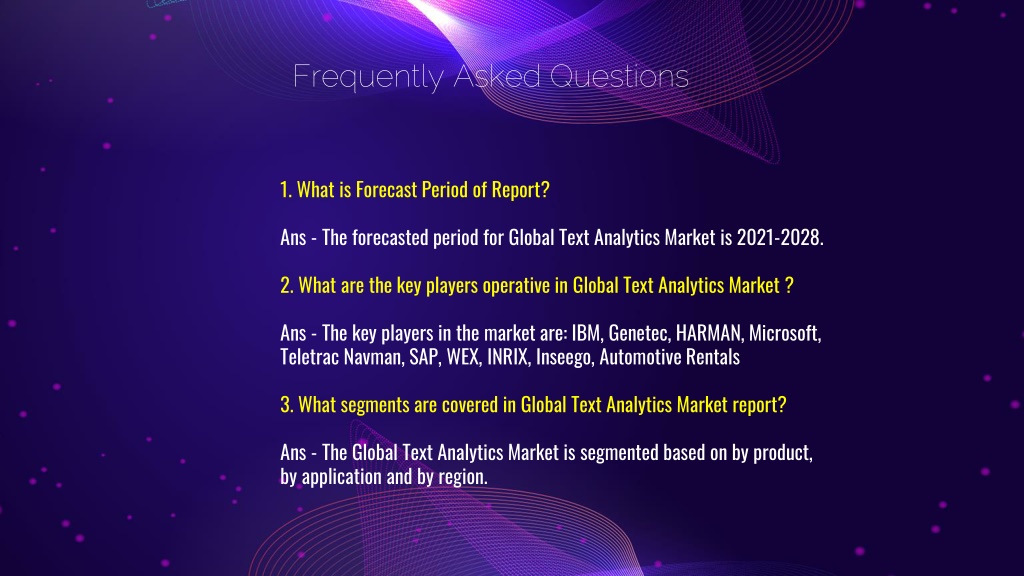 Frequently Asked Questions

1. What is Forecast Period of Report?

Ans - The forecasted period for Global Text Analytics Market is 2021-2028.

2. What are the key players operative in Global Text Analytics Market ?

Ans - The key players in the market are: IBM, Genetec, HARMAN, Microsoft, Teletrac Navman, SAP, WEX, INRIX, Inseego, Automotive Rentals

3. What segments are covered in Global Text Analytics Market report?

Ans - The Global Text Analytics Market is segmented based on by product, by application and by region.